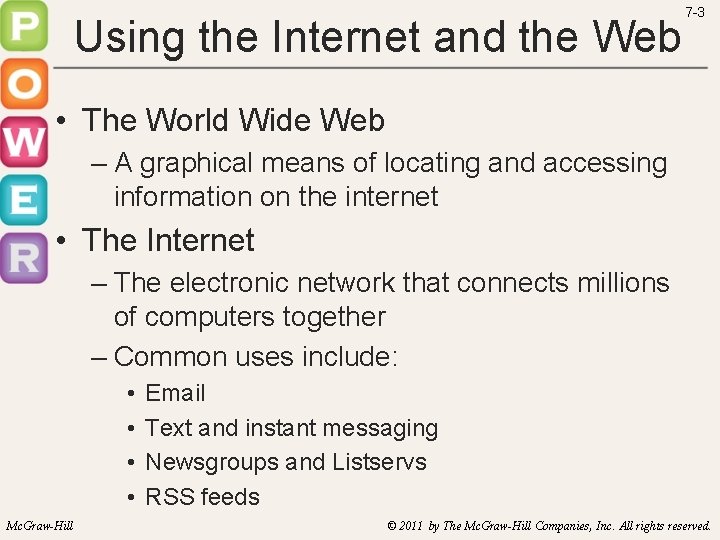 P
O
W
E
R

7-3

Using the Internet and the Web

• The World Wide Web
– A graphical means of locating and accessing information on the internet
• The Internet
– The electronic network that connects millions of computers together
– Common uses include:
• Email
• Text and instant messaging
• Newsgroups and Listservs
• RSS feeds

McGraw-Hill

© 2011 by The McGraw-Hill Companies, Inc. All rights reserved.